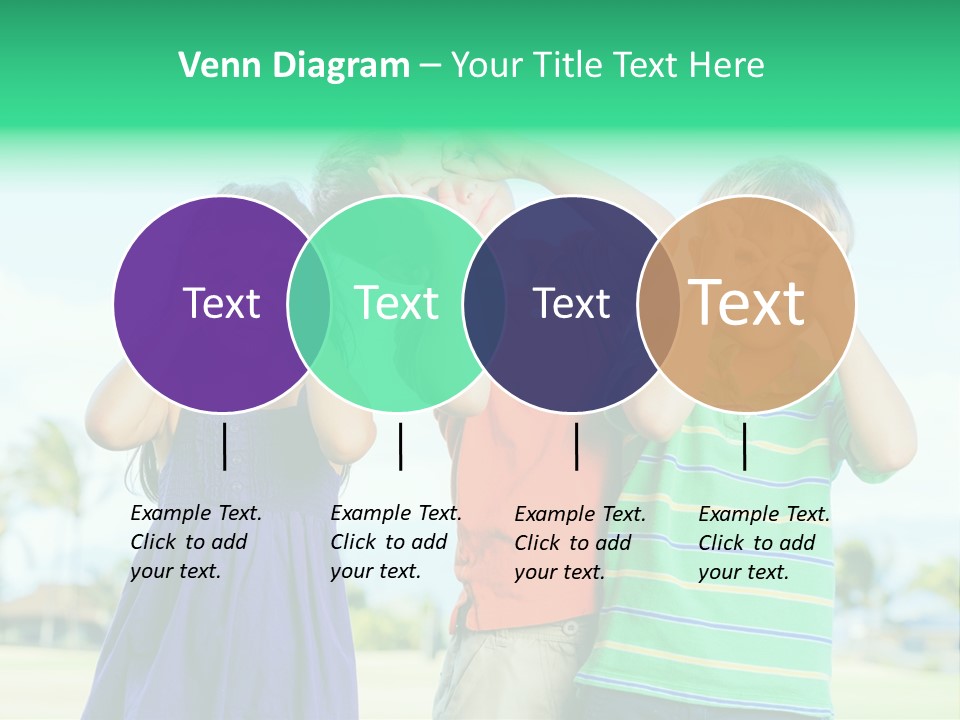 Venn Diagram – Your Title Text Here

Text

Text

Text

Text

Example Text. Click to add your text.

Example Text. Click to add your text.

Example Text. Click to add your text.

Example Text. Click to add your text.